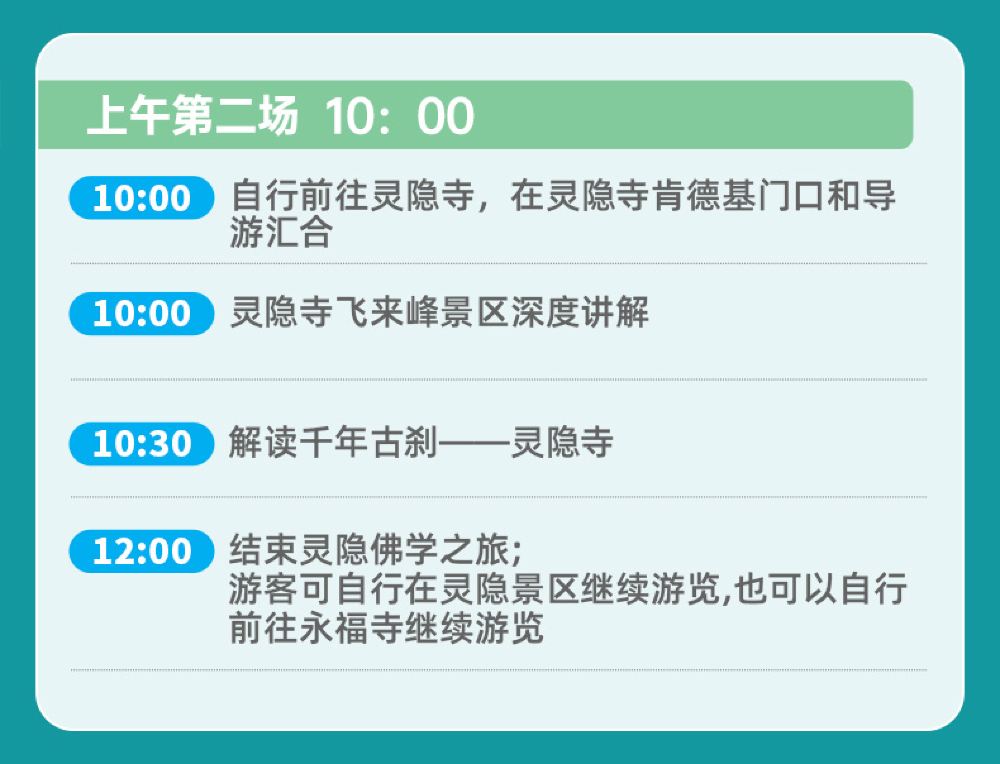 上午第二场 10：00

10:00 自行前往灵隐寺，在灵隐寺肯德基门口和导游汇合

10:00 灵隐寺飞来峰景区深度讲解

10:30 解读千年古刹——灵隐寺

12:00 结束灵隐佛学之旅;
游客可自行在灵隐景区继续游览,也可以自行前往永福寺继续游览